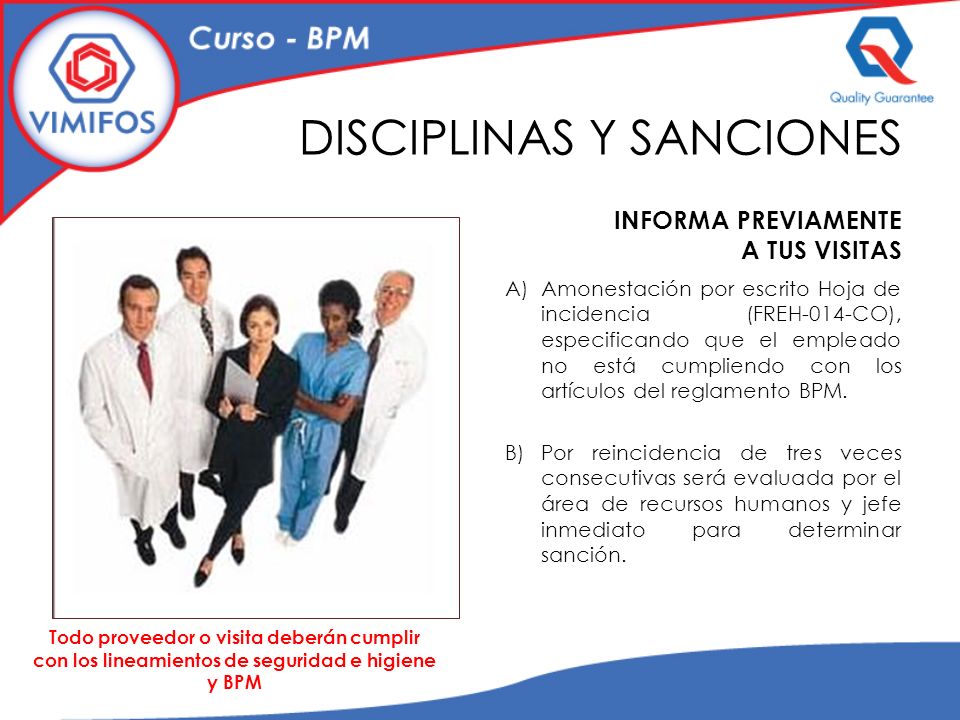 VIMIFOS

Curso - BPM

Quality Guarantee

DISCIPLINAS Y SANCIONES

INFORMA PREVIAMENTE A TUS VISITAS

A) Amonestación por escrito Hoja de incidencia (FREH-014-CO), especificando que el empleado no está cumpliendo con los artículos del reglamento BPM.

B) Por reincidencia de tres veces consecutivas será evaluada por el área de recursos humanos y jefe inmediato para determinar sanción.

Todo proveedor o visita deberán cumplir con los lineamientos de seguridad e higiene y BPM